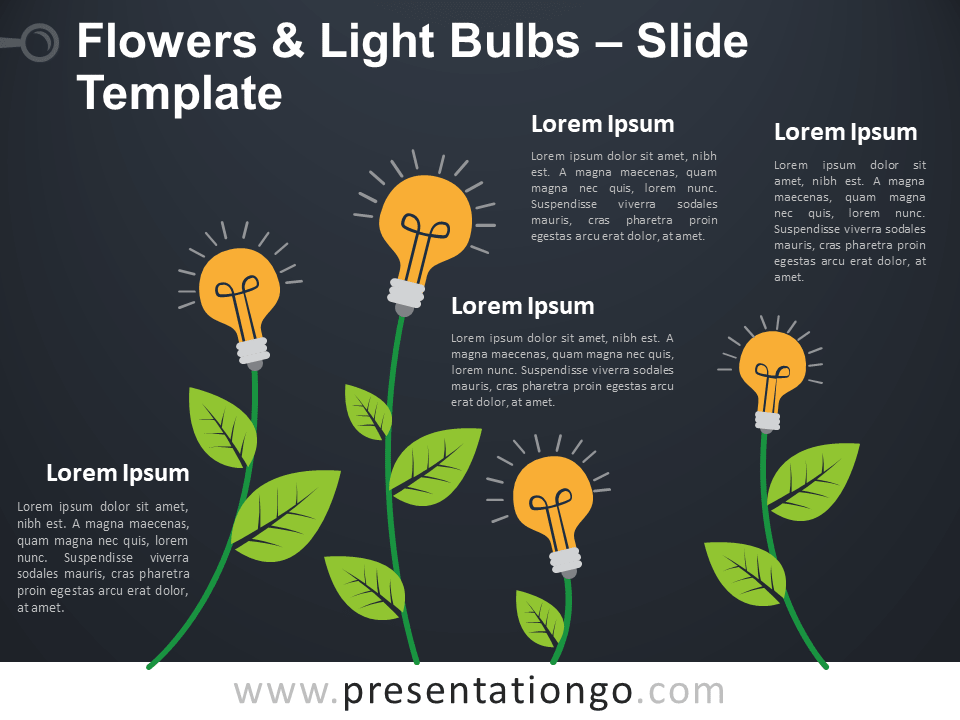 Flowers & Light Bulbs – Slide Template

Lorem Ipsum

Lorem ipsum dolor sit amet, nibh est. A magna maecenas, quam magna nec quis, lorem nunc. Suspendisse viverra sodales mauris, cras pharetra proin egestas arcu erat dolor, at amet.

Lorem Ipsum

Lorem ipsum dolor sit amet, nibh est. A magna maecenas, quam magna nec quis, lorem nunc. Suspendisse viverra sodales mauris, cras pharetra proin egestas arcu erat dolor, at amet.

Lorem Ipsum

Lorem ipsum dolor sit amet, nibh est. A magna maecenas, quam magna nec quis, lorem nunc. Suspendisse viverra sodales mauris, cras pharetra proin egestas arcu erat dolor, at amet.

Lorem Ipsum

Lorem ipsum dolor sit amet, nibh est. A magna maecenas, quam magna nec quis, lorem nunc. Suspendisse viverra sodales mauris, cras pharetra proin egestas arcu erat dolor, at amet.

www.presentationgo.com